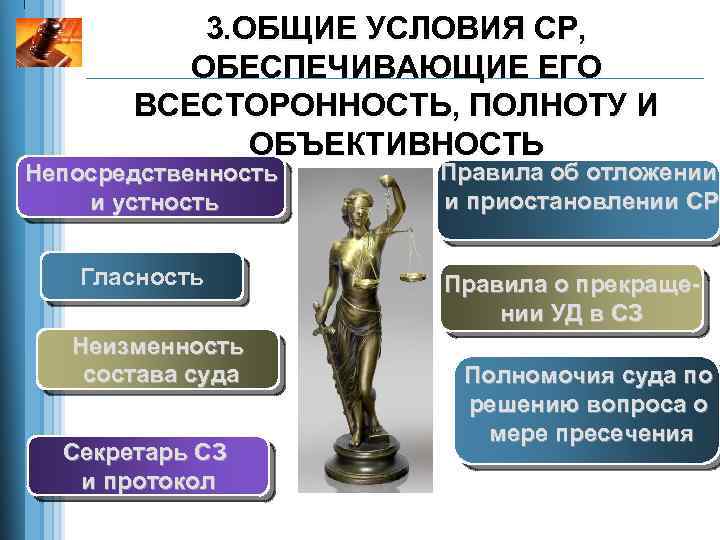 3.ОБЩИЕ УСЛОВИЯ СР, ОБЕСПЕЧИВАЮЩИЕ ЕГО ВСЕСТОРОННОСТЬ, ПОЛНОТУ И ОБЪЕКТИВНОСТЬ

Непосредственность и устность

Гласность

Неизменность состава суда

Секретарь СЗ и протокол

Правила об отложении и приостановлении СР

Правила о прекращении УД в СЗ

Полномочия суда по решению вопроса о мере пресечения